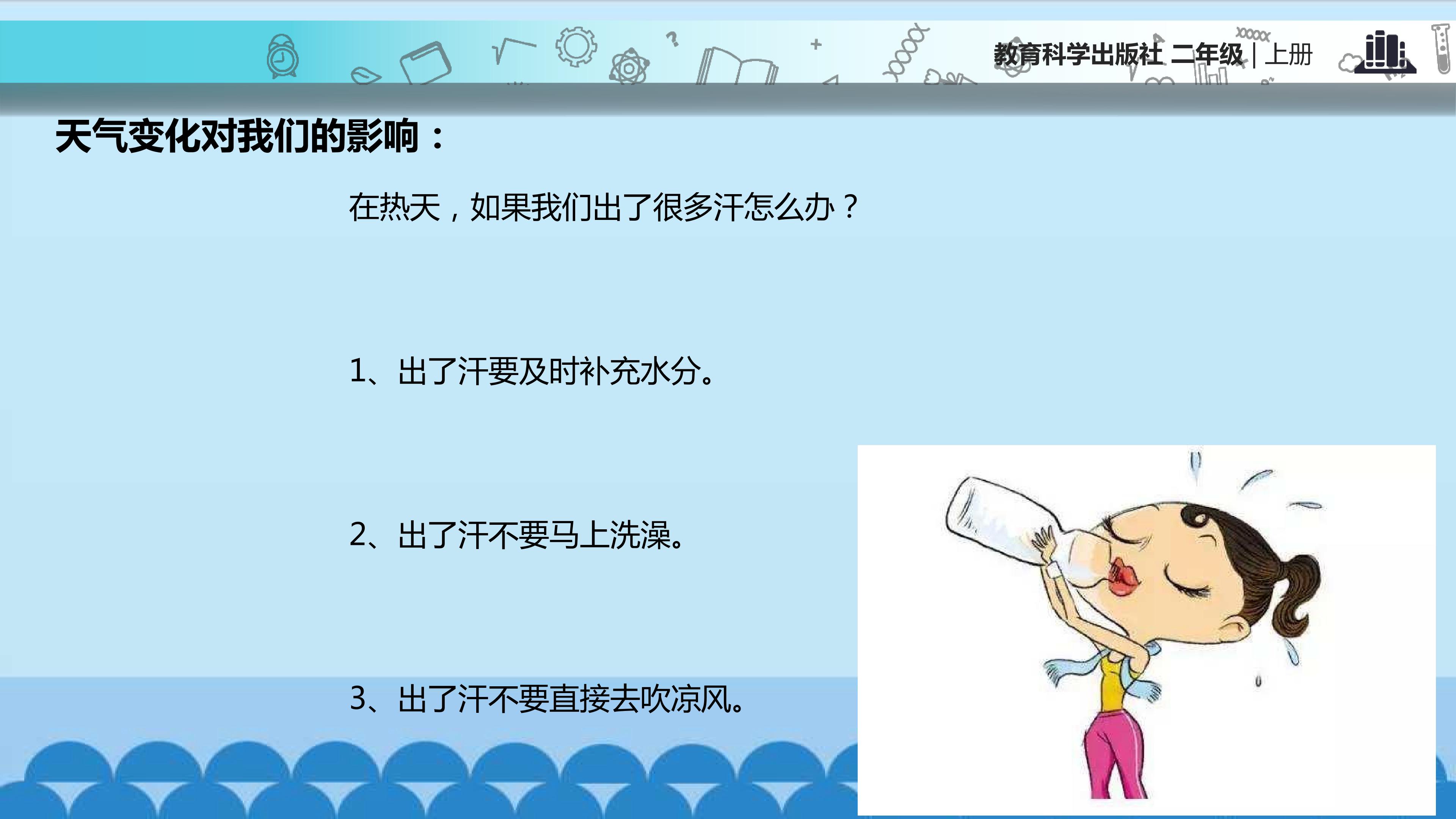 教育科学出版社 二年级 | 上册

天气变化对我们的影响：

在热天，如果我们出了很多汗怎么办？

1、出了汗要及时补充水分。

2、出了汗不要马上洗澡。

3、出了汗不要直接去吹凉风。